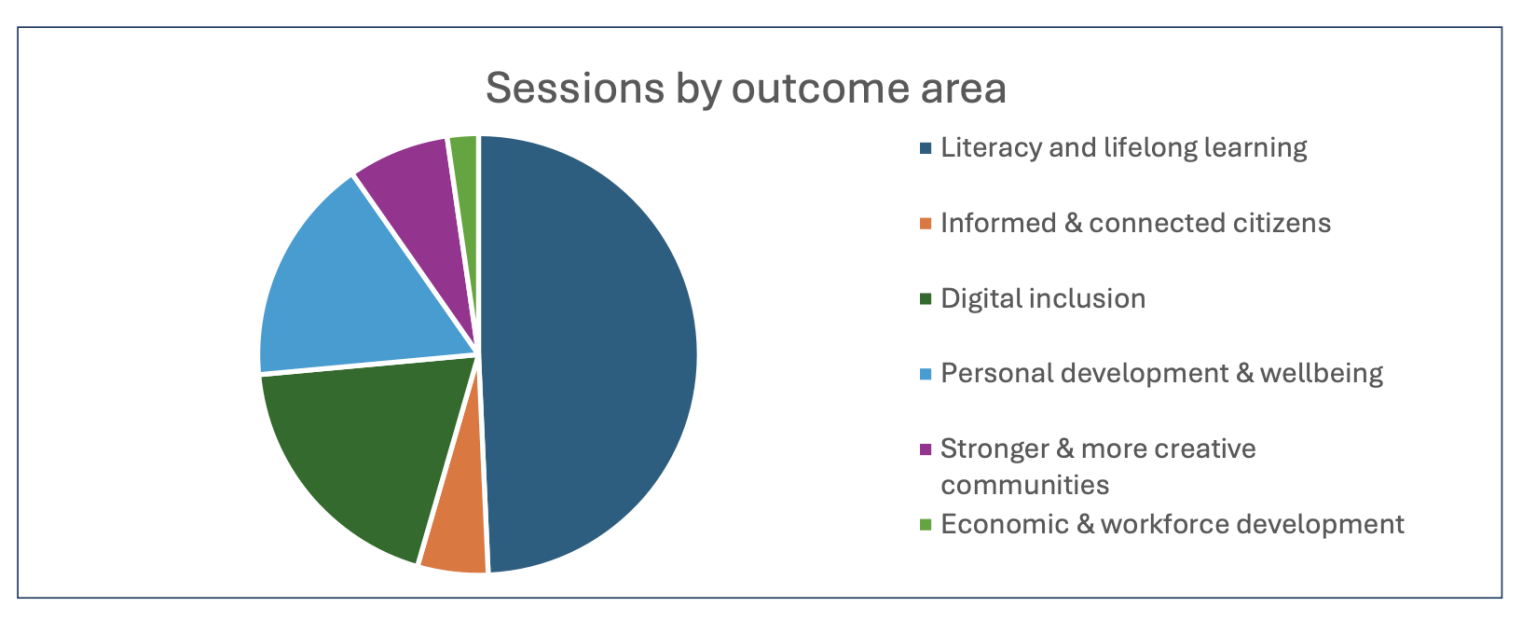 Sessions by outcome area

Literacy and lifelong learning

Informed & connected citizens

Digital inclusion

Personal development & wellbeing

Stronger & more creative communities

Economic & workforce development